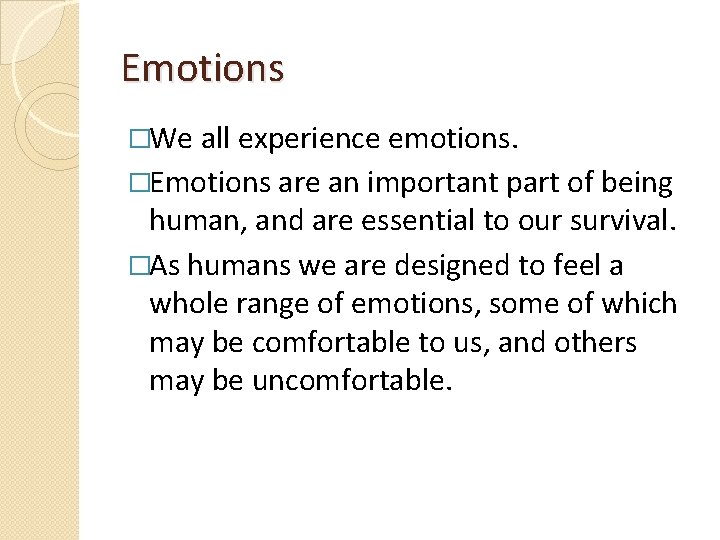 Emotions

□We all experience emotions.

□Emotions are an important part of being human, and are essential to our survival.

□As humans we are designed to feel a whole range of emotions, some of which may be comfortable to us, and others may be uncomfortable.